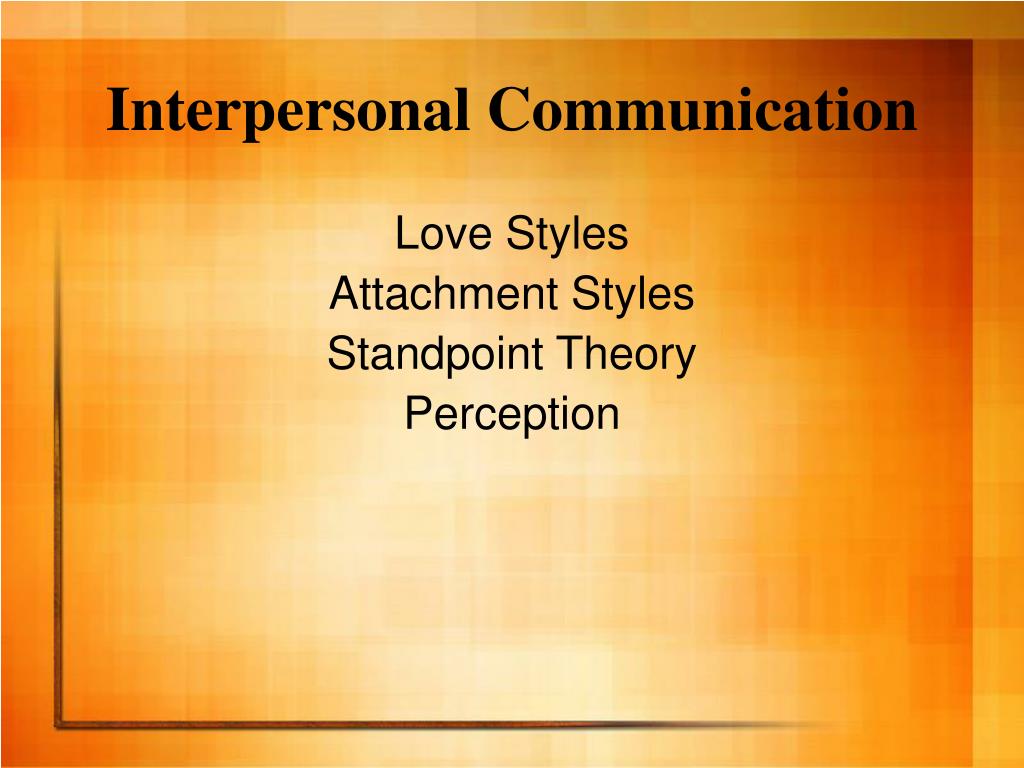 Interpersonal Communication

Love Styles
Attachment Styles
Standpoint Theory
Perception